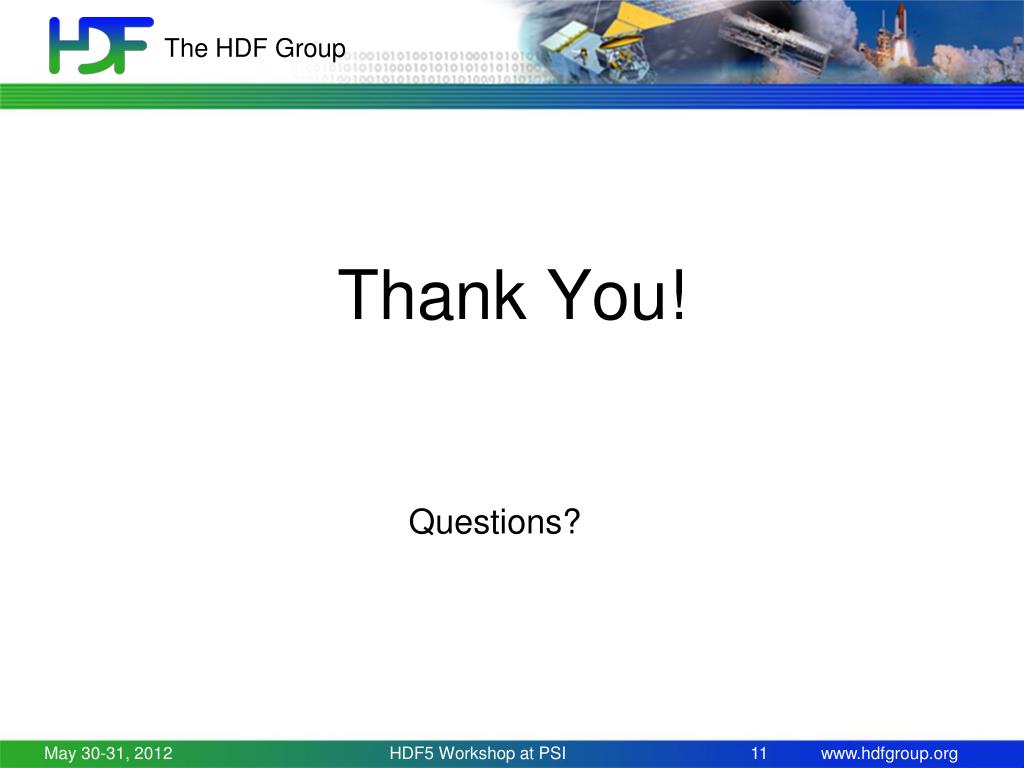 HDF The HDF Group

Thank You!

Questions?

May 30-31, 2012 HDF5 Workshop at PSI 11 www.hdfgroup.org